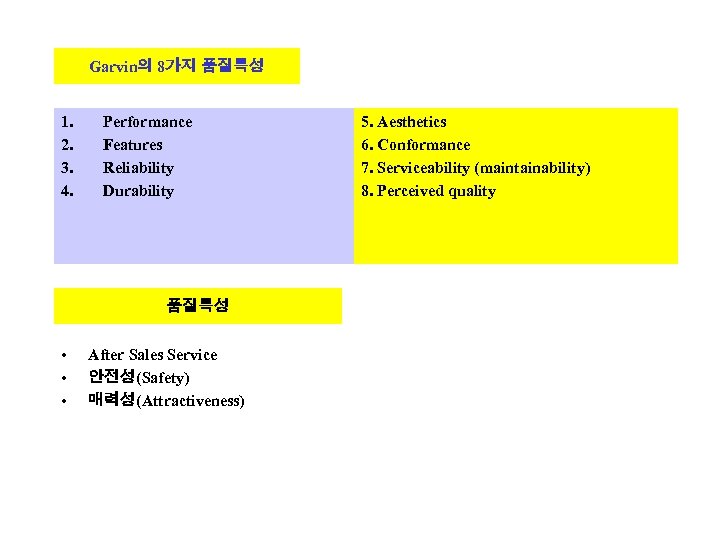 Garvin의 8가지 품질특성

1. Performance
2. Features
3. Reliability
4. Durability

5. Aesthetics
6. Conformance
7. Serviceability (maintainability)
8. Perceived quality

품질특성

• After Sales Service
• 안전성(Safety)
• 매력성(Attractiveness)